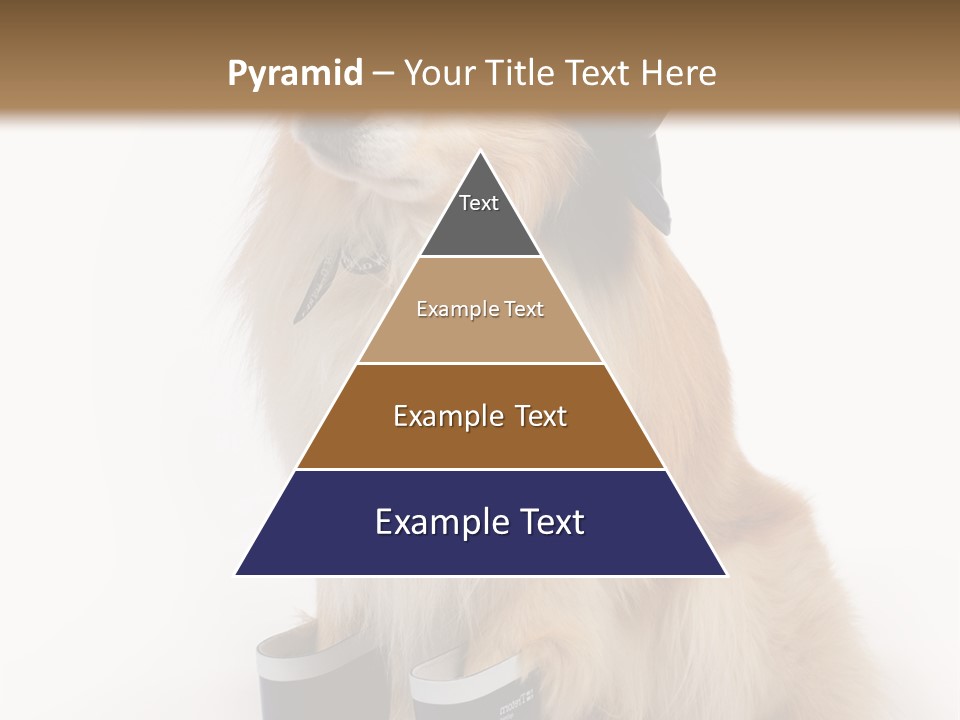 Pyramid – Your Title Text Here

Text

Example Text

Example Text

Example Text